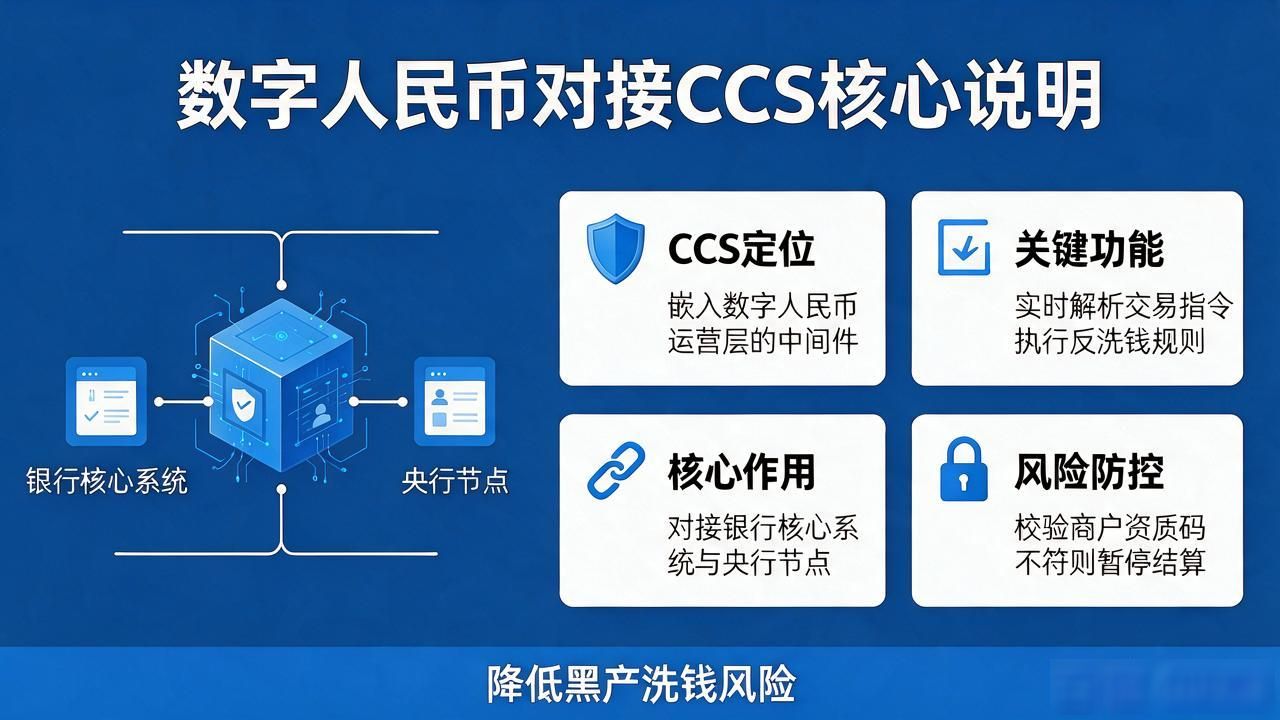 数字人民币对接CCS核心说明

银行核心系统

央行节点

CCS定位
嵌入数字人民币运营层的中间件

关键功能
实时解析交易指令执行反洗钱规则

核心作用
对接银行核心系统与央行节点

风险防控
校验商户资质码不符则暂停结算

降低黑产洗钱风险